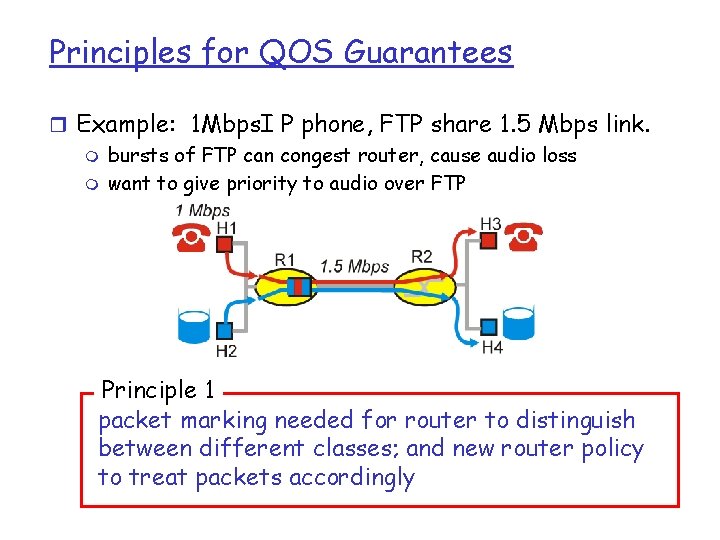 Principles for QOS Guarantees

Example: 1MbpsI P phone, FTP share 1.5 Mbps link.

bursts of FTP can congest router, cause audio loss

want to give priority to audio over FTP

1 Mbps

H1

R1

1.5 Mbps

R2

H3

H2

H4

Principle 1

packet marking needed for router to distinguish between different classes; and new router policy to treat packets accordingly